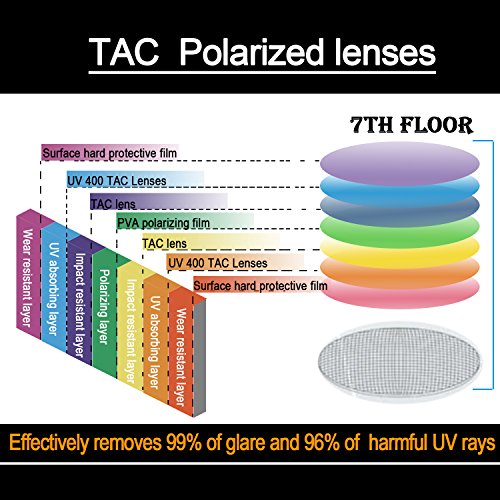 TAC Polarized lenses

7TH FLOOR

Surface hard protective film

UV 400 TAC Lenses

TAC lens

PVA polarizing film

TAC lens

UV 400 TAC Lenses

Surface hard protective film

Wear resistant layer

UV absorbing layer

Impact resistant layer

Polarizing layer

Impact resistant layer

UV absorbing layer

Wear resistant layer

Effectively removes 99% of glare and 96% of harmful UV rays